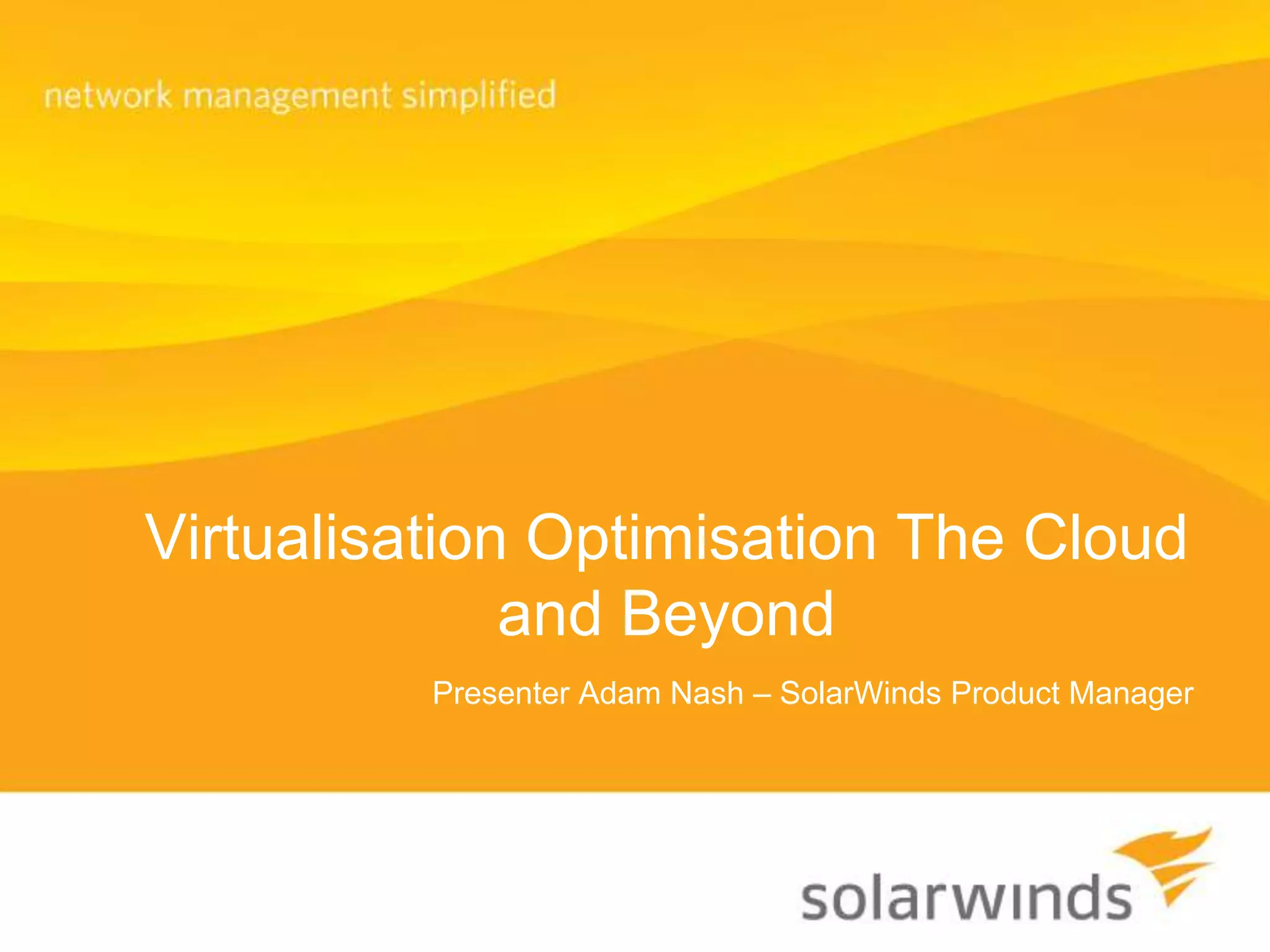 network management simplified

Virtualisation Optimisation The Cloud and Beyond

Presenter Adam Nash – SolarWinds Product Manager

solarwinds